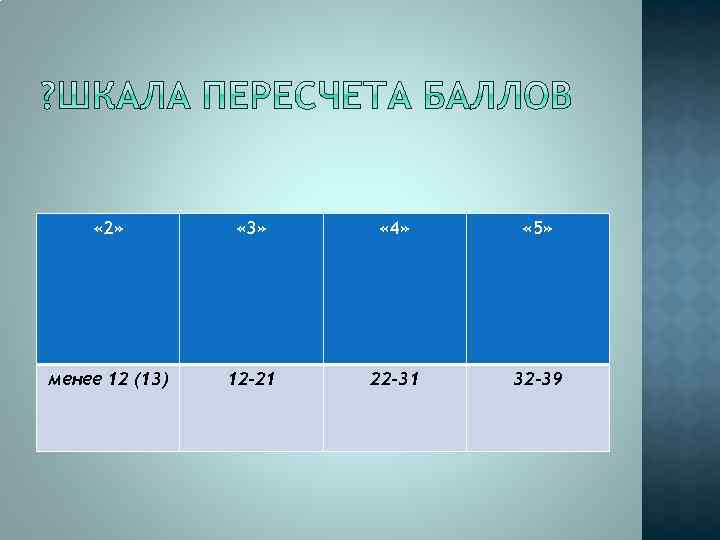 ?ШКАЛА ПЕРЕСЧЕТА БАЛЛОВ

| «2» | «3» | «4» | «5» |
|---|---|---|---|
| менее 12 (13) | 12-21 | 22-31 | 32-39 |